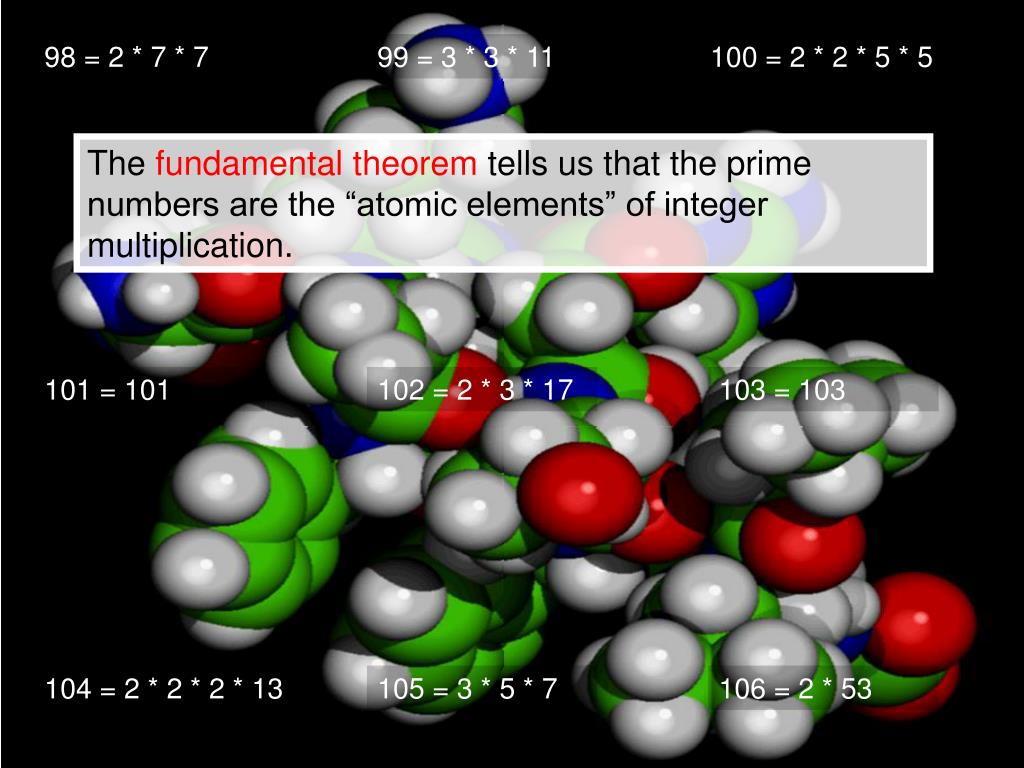 98 = 2 * 7 * 7

99 = 3 * 3 * 11

100 = 2 * 2 * 5 * 5

The fundamental theorem tells us that the prime numbers are the “atomic elements” of integer multiplication.

101 = 101

102 = 2 * 3 * 17

103 = 103

104 = 2 * 2 * 2 * 13

105 = 3 * 5 * 7

106 = 2 * 53